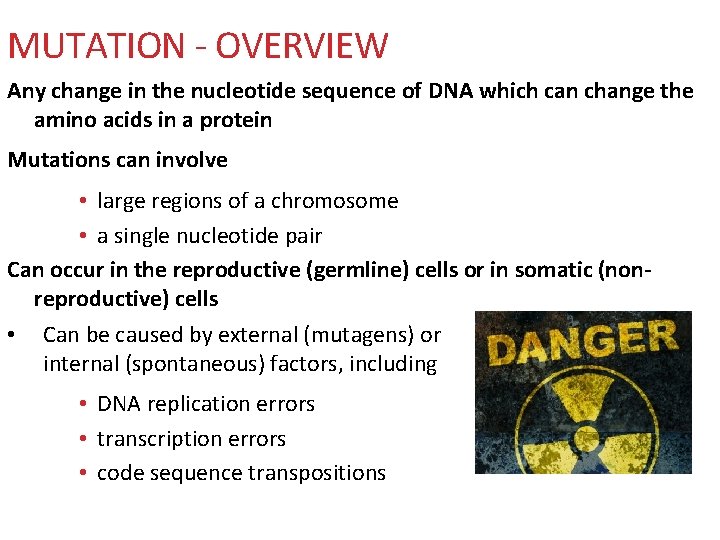 MUTATION - OVERVIEW

Any change in the nucleotide sequence of DNA which can change the amino acids in a protein

Mutations can involve

• large regions of a chromosome
• a single nucleotide pair

Can occur in the reproductive (germline) cells or in somatic (non-reproductive) cells

• Can be caused by external (mutagens) or internal (spontaneous) factors, including

• DNA replication errors
• transcription errors
• code sequence transpositions

DANGER